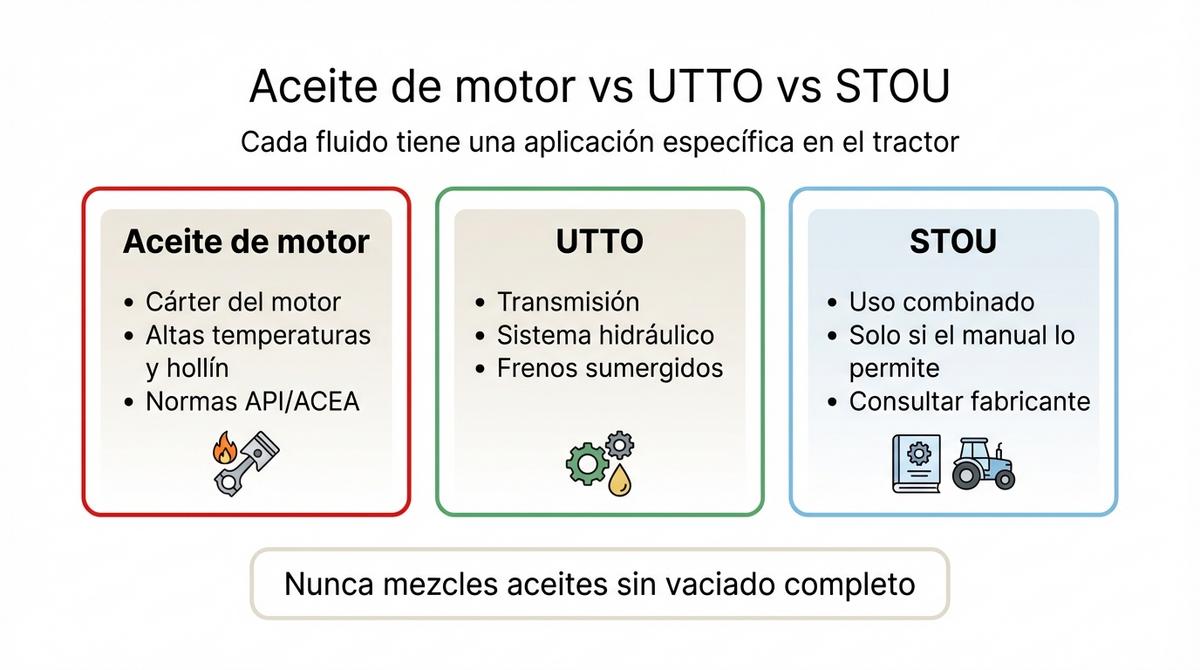 Aceite de motor vs UTTO vs STOU

Cada fluido tiene una aplicación específica en el tractor

Aceite de motor

• Cárter del motor
• Altas temperaturas y hollín
• Normas API/ACEA

UTTO

• Transmisión
• Sistema hidráulico
• Frenos sumergidos

STOU

• Uso combinado
• Solo si el manual lo permite
• Consultar fabricante

Nunca mezcles aceites sin vaciado completo